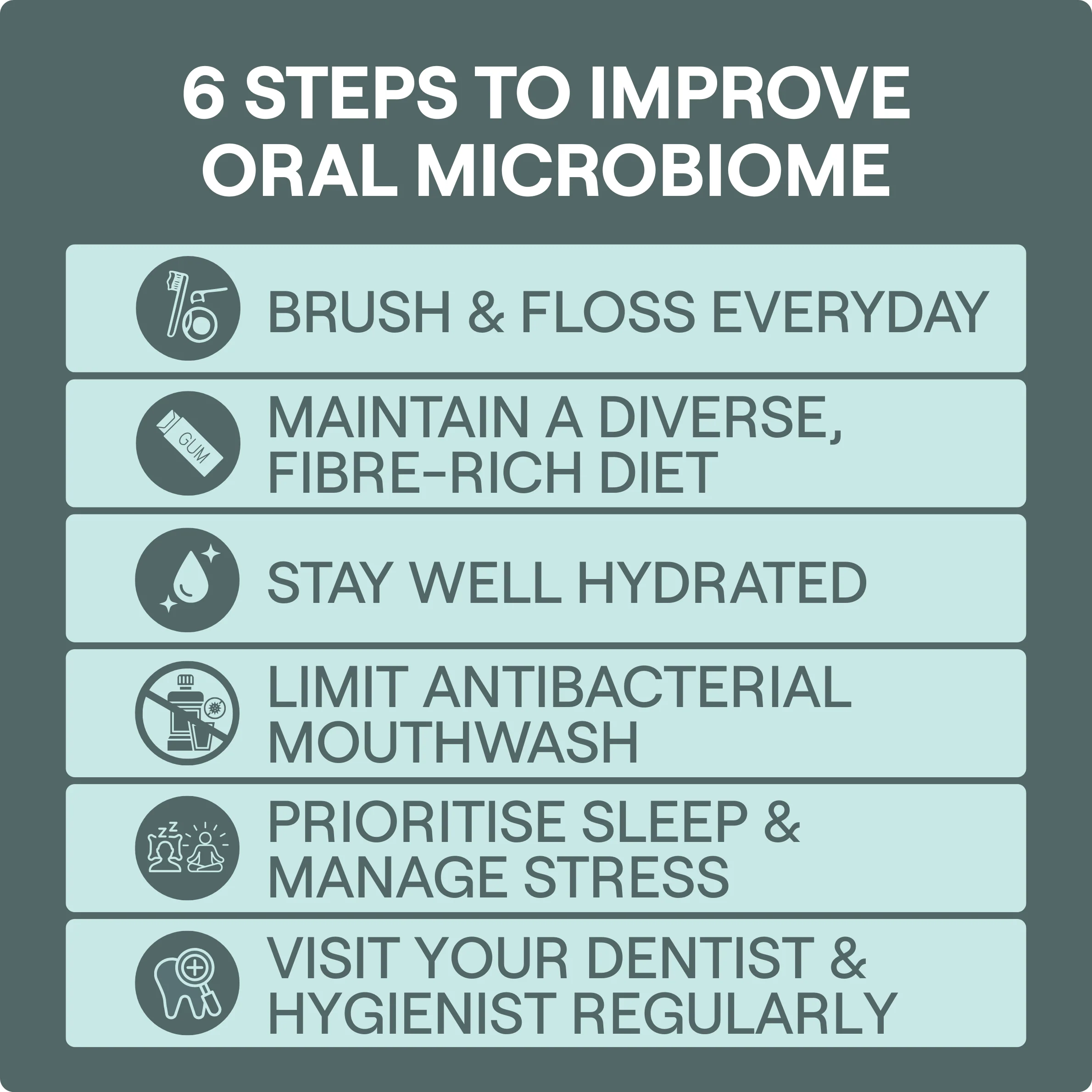 6 STEPS TO IMPROVE ORAL MICROBIOME

BRUSH & FLOSS EVERYDAY

GUM

MAINTAIN A DIVERSE, FIBRE-RICH DIET

STAY WELL HYDRATED

LIMIT ANTIBACTERIAL MOUTHWASH

PRIORITISE SLEEP & MANAGE STRESS

VISIT YOUR DENTIST & HYGIENIST REGULARLY